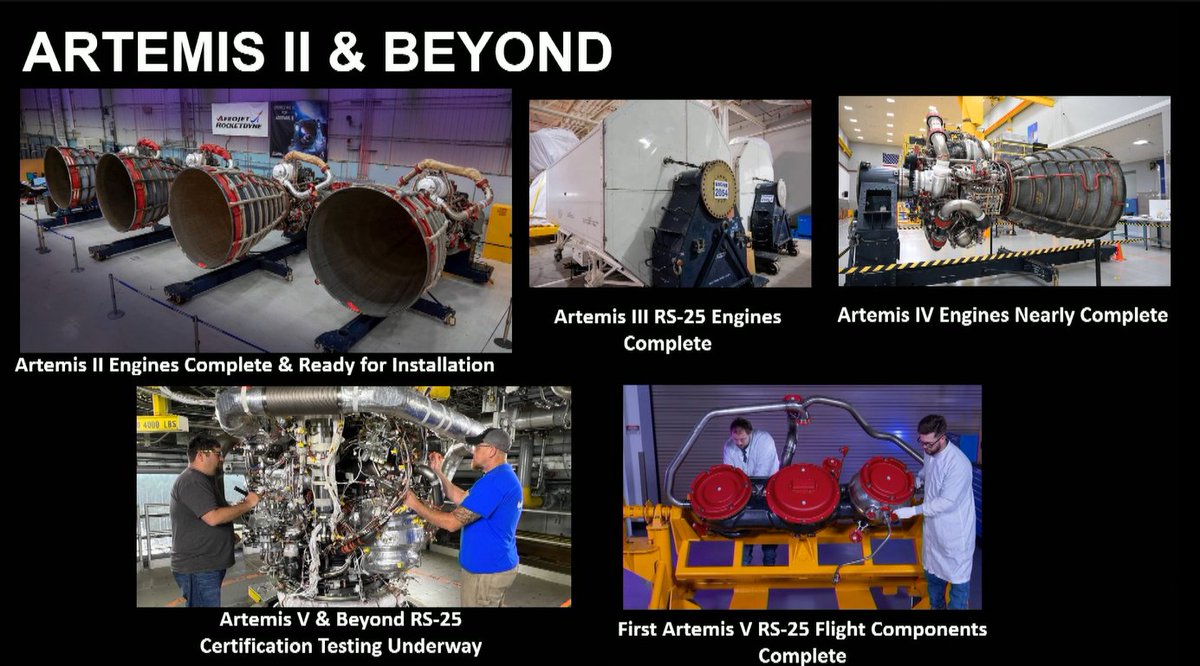 ARTEMIS II & BEYOND

AEROJET ROCKETDYNE

Artemis II Engines Complete & Ready for Installation

Artemis III RS-25 Engines Complete

Artemis IV Engines Nearly Complete

4000 LBS

Artemis V & Beyond RS-25 Certification Testing Underway

First Artemis V RS-25 Flight Components Complete